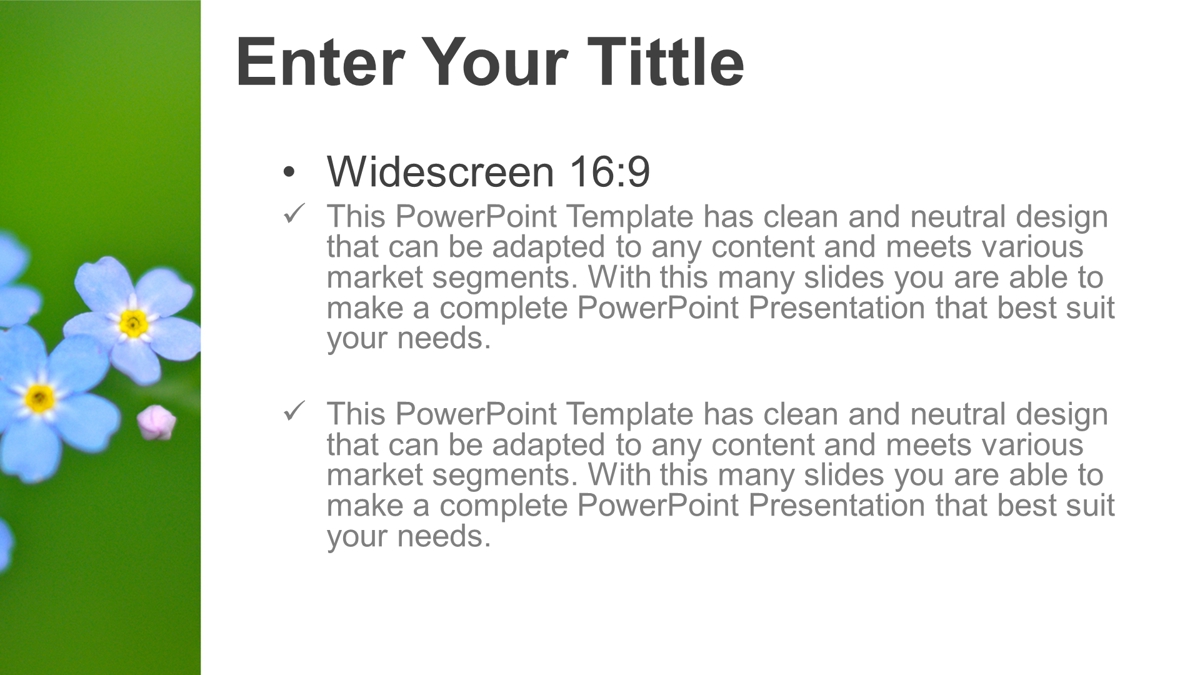 Enter Your Tittle

• Widescreen 16:9

✓ This PowerPoint Template has clean and neutral design that can be adapted to any content and meets various market segments. With this many slides you are able to make a complete PowerPoint Presentation that best suit your needs.

✓ This PowerPoint Template has clean and neutral design that can be adapted to any content and meets various market segments. With this many slides you are able to make a complete PowerPoint Presentation that best suit your needs.